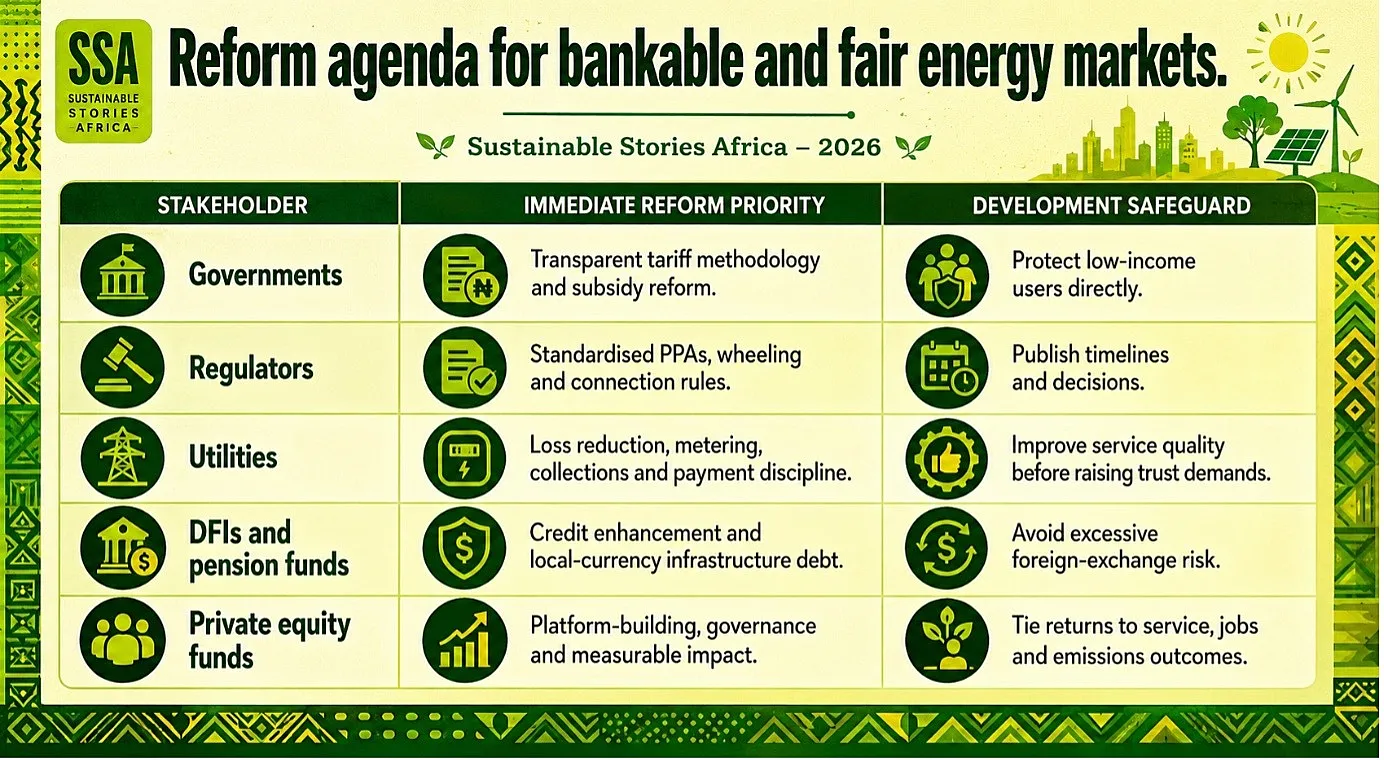 SSA
SUSTAINABLE STORIES AFRICA

Reform agenda for bankable and fair energy markets.

Sustainable Stories Africa – 2026

| STAKEHOLDER | IMMEDIATE REFORM PRIORITY | DEVELOPMENT SAFEGUARD |
|---|---|---|
| Governments | Transparent tariff methodology and subsidy reform. | Protect low-income users directly. |
| Regulators | Standardised PPAs, wheeling and connection rules. | Publish timelines and decisions. |
| Utilities | Loss reduction, metering, collections and payment discipline. | Improve service quality before raising trust demands. |
| DFIs and pension funds | Credit enhancement and local-currency infrastructure debt. | Avoid excessive foreign-exchange risk. |
| Private equity funds | Platform-building, governance and measurable impact. | Tie returns to service, jobs and emissions outcomes. |